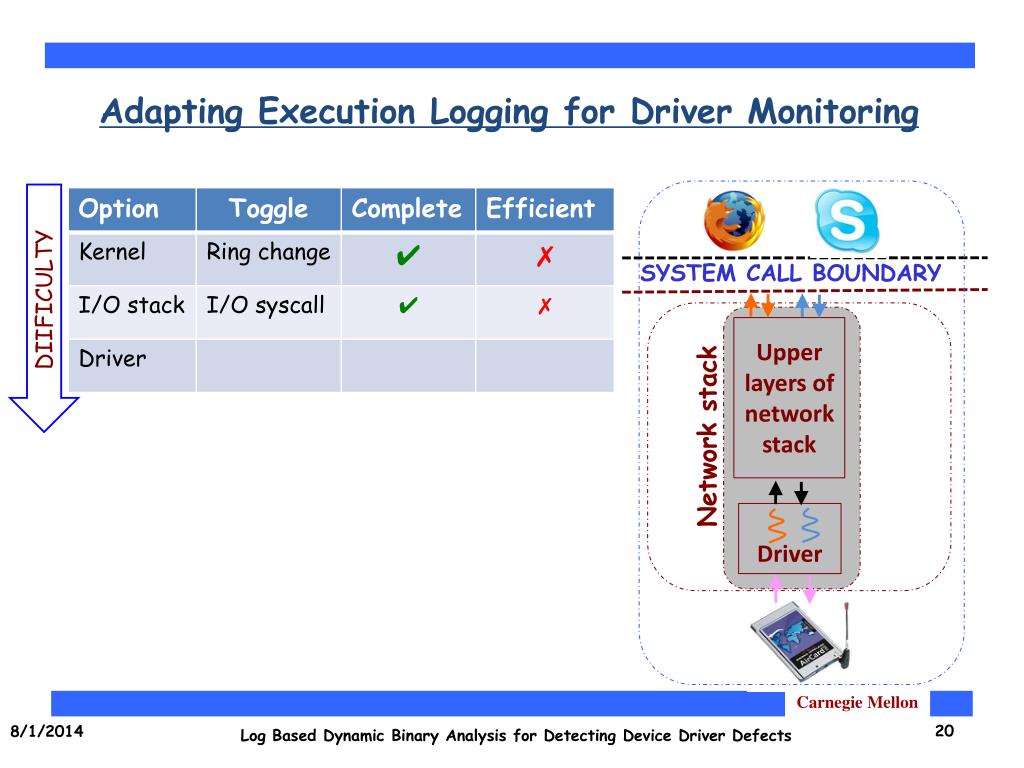 Adapting Execution Logging for Driver Monitoring

DIIFICULTY

| Option | Toggle | Complete | Efficient |
|---|---|---|---|
| Kernel | Ring change | ✔ | ✗ |
| I/O stack | I/O syscall | ✔ | ✗ |
| Driver | | | |

SYSTEM CALL BOUNDARY

Network stack

Upper layers of network stack

Driver

AirCard

Carnegie Mellon

8/1/2014

Log Based Dynamic Binary Analysis for Detecting Device Driver Defects

20